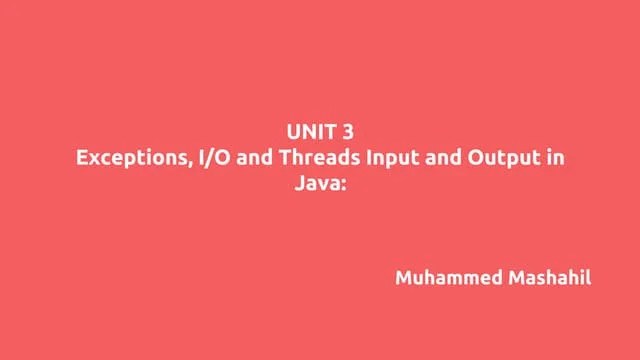 UNIT 3
Exceptions, I/O and Threads Input and Output in Java:

Muhammed Mashahil